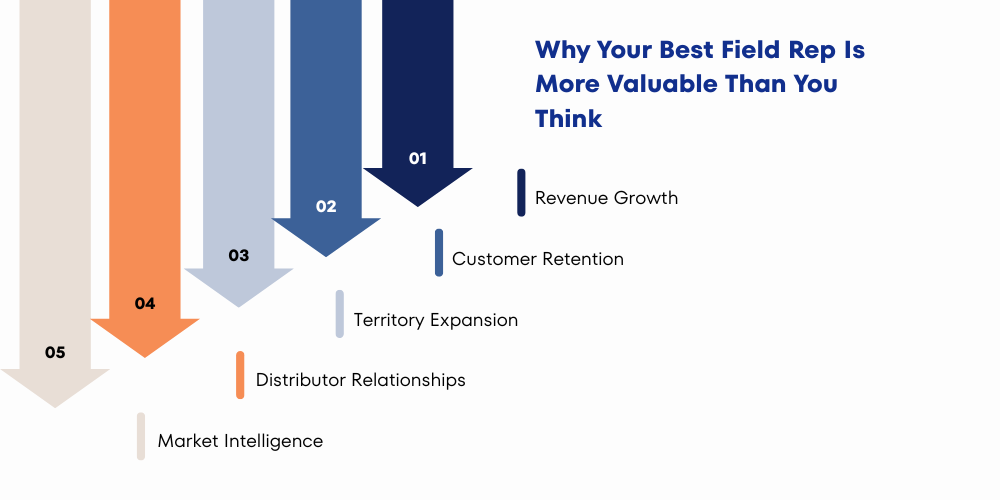 Why Your Best Field Rep Is More Valuable Than You Think

01

Revenue Growth

02

Customer Retention

03

Territory Expansion

04

Distributor Relationships

05

Market Intelligence